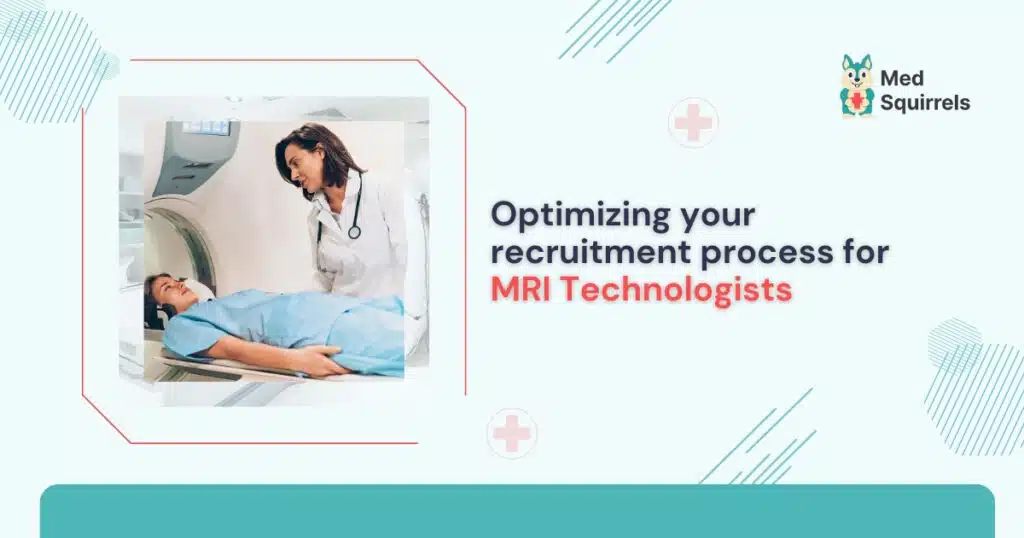 Med Squirrels

Optimizing your recruitment process for MRI Technologists